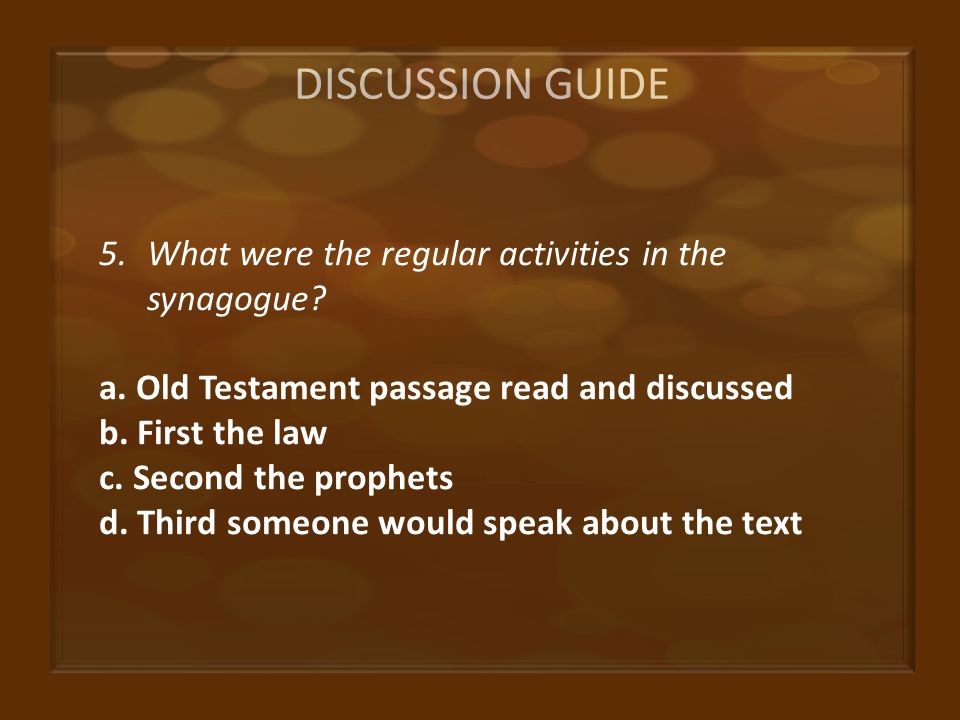 DISCUSSION GUIDE

5. What were the regular activities in the synagogue?

a. Old Testament passage read and discussed
b. First the law
c. Second the prophets
d. Third someone would speak about the text